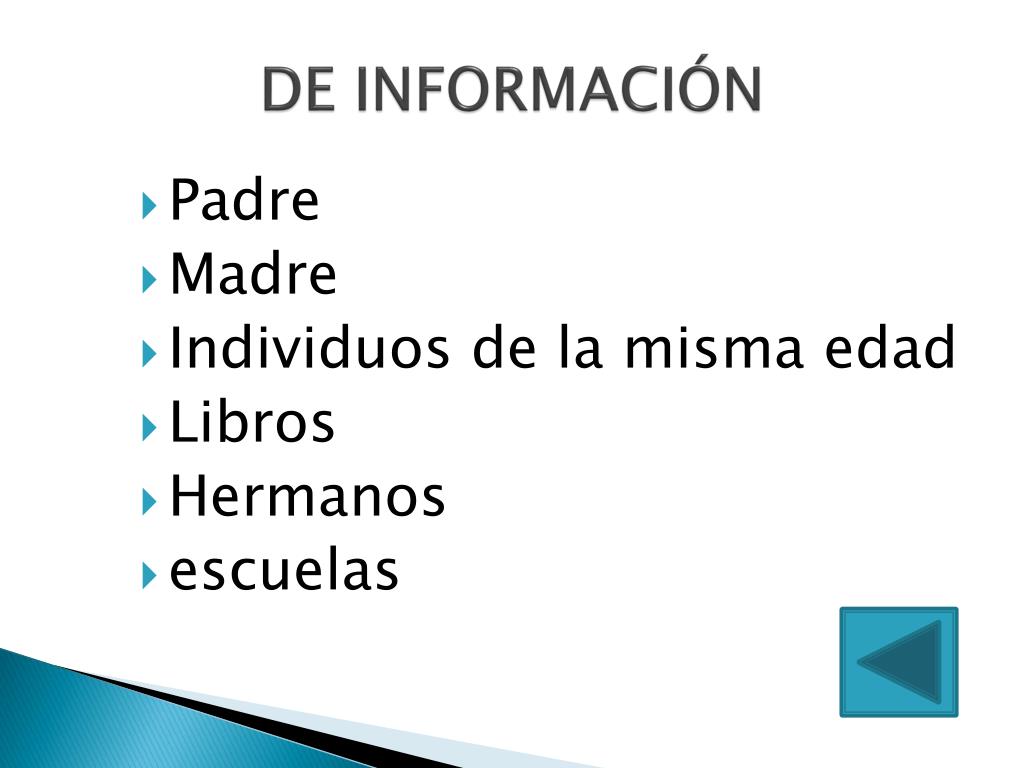 DE INFORMACIÓN

▸ Padre
▸ Madre
▸ Individuos de la misma edad
▸ Libros
▸ Hermanos
▸ escuelas